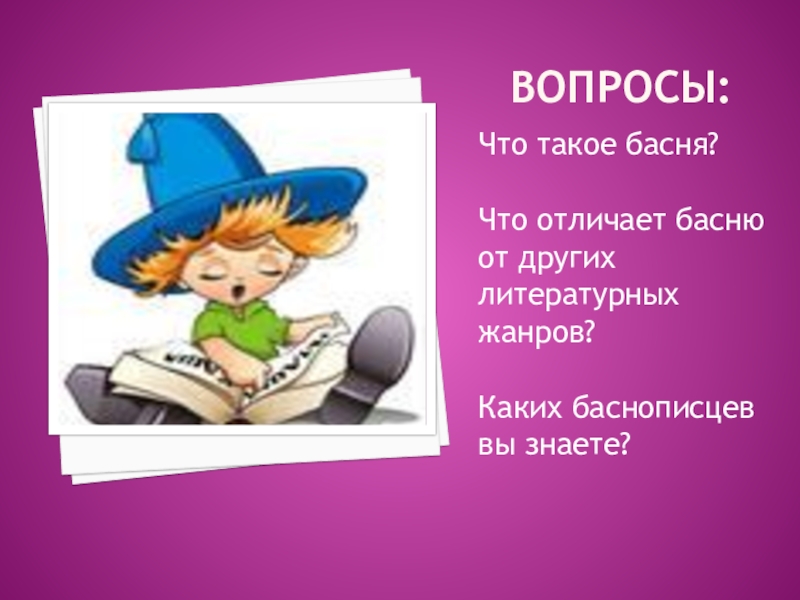 ВОПРОСЫ:

Что такое басня?

Что отличает басню от других литературных жанров?

Каких баснописцев вы знаете?